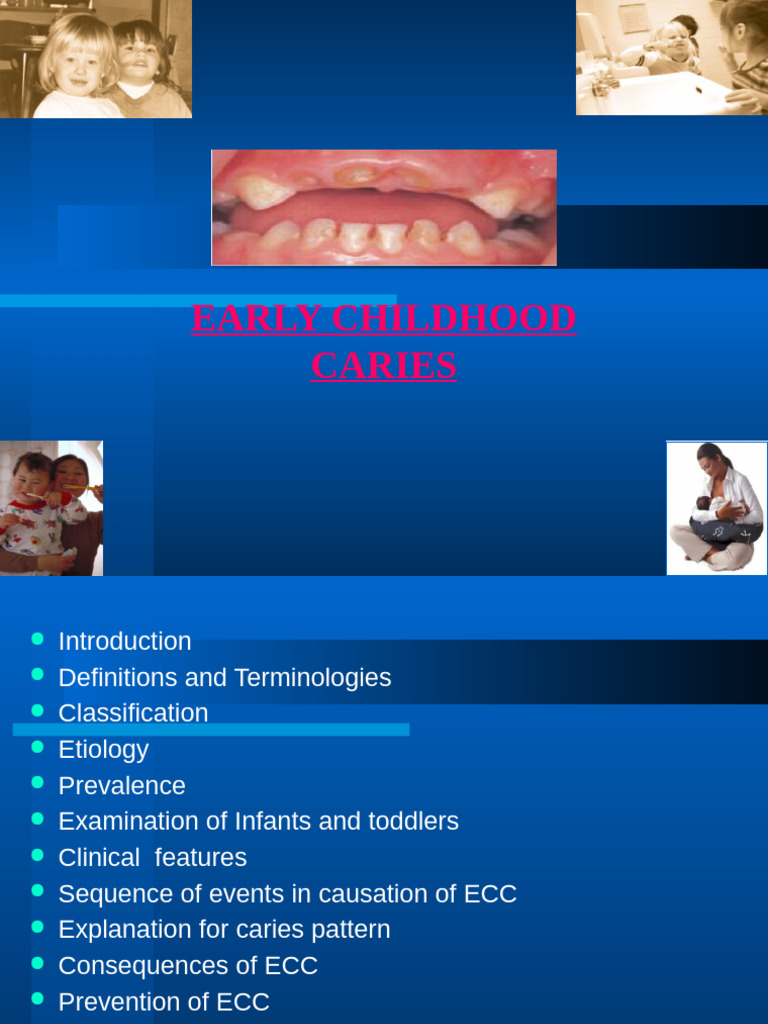 EARLY CHILDHOOD CARIES

- Introduction
- Definitions and Terminologies
- Classification
- Etiology
- Prevalence
- Examination of Infants and toddlers
- Clinical features
- Sequence of events in causation of ECC
- Explanation for caries pattern
- Consequences of ECC
- Prevention of ECC